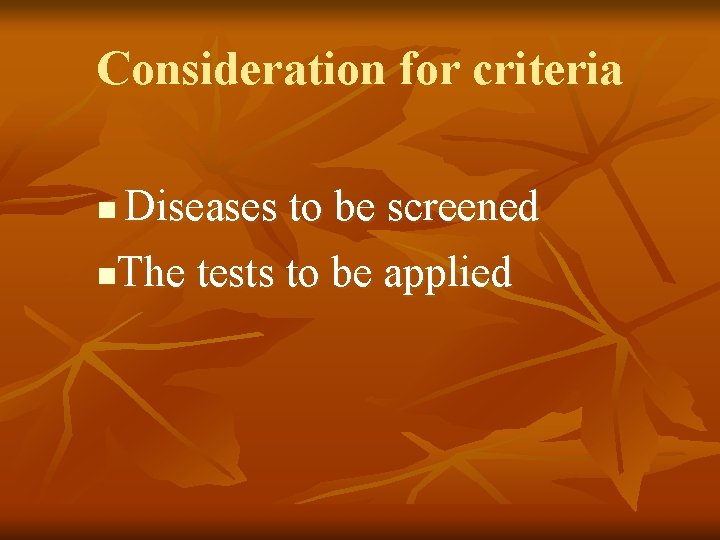 Consideration for criteria

- Diseases to be screened
- The tests to be applied